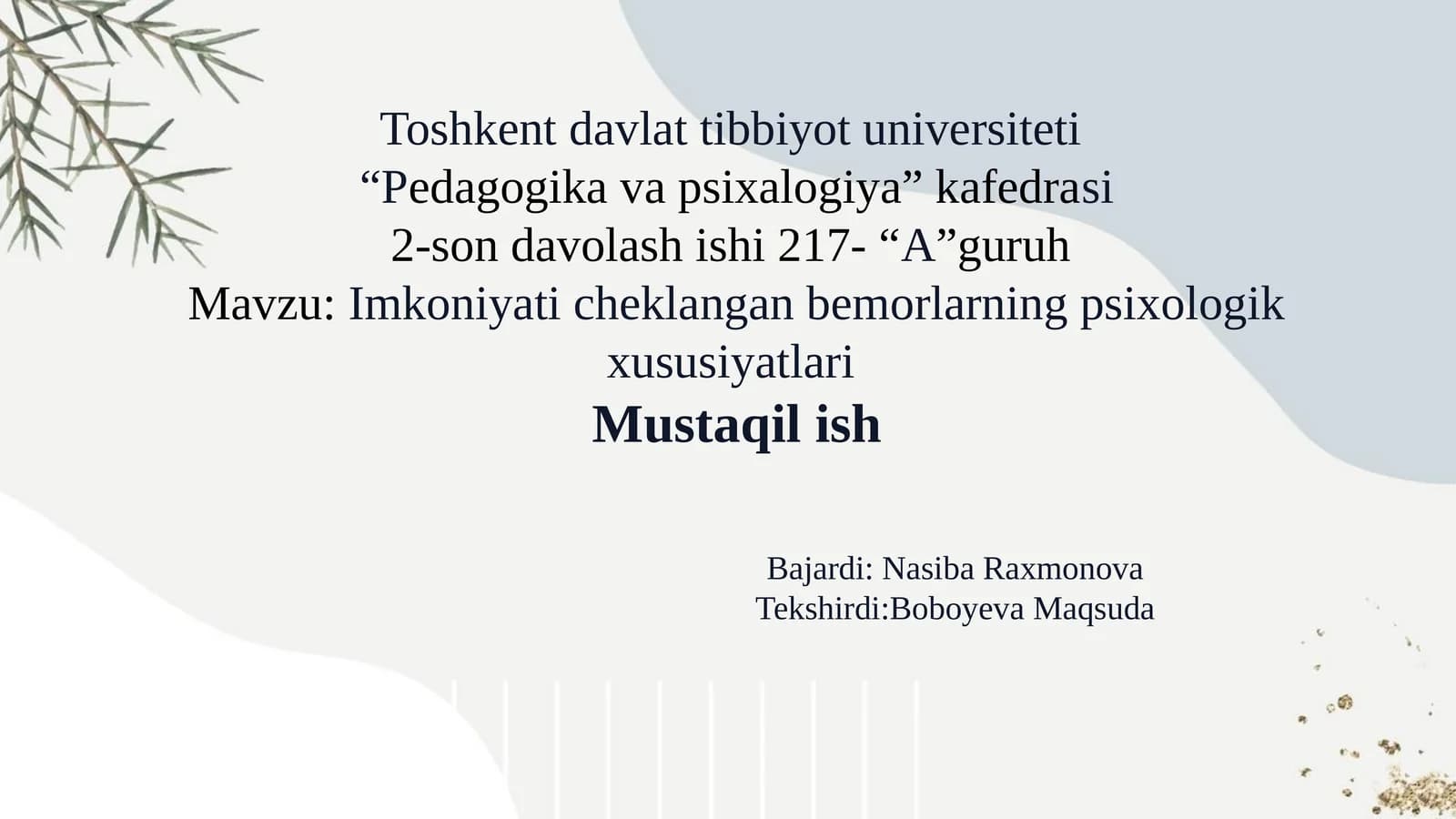 Toshkent davlat tibbiyot universiteti
“Pedagogika va psixalogiya” kafedrasi
2-son davolash ishi 217- “A”guruh
Mavzu: Imkoniyati cheklangan bemorlarning psixologik xususiyatlari
Mustaqil ish

Bajardi: Nasiba Raxmonova
Tekshirdi:Boboyeva Maqsuda